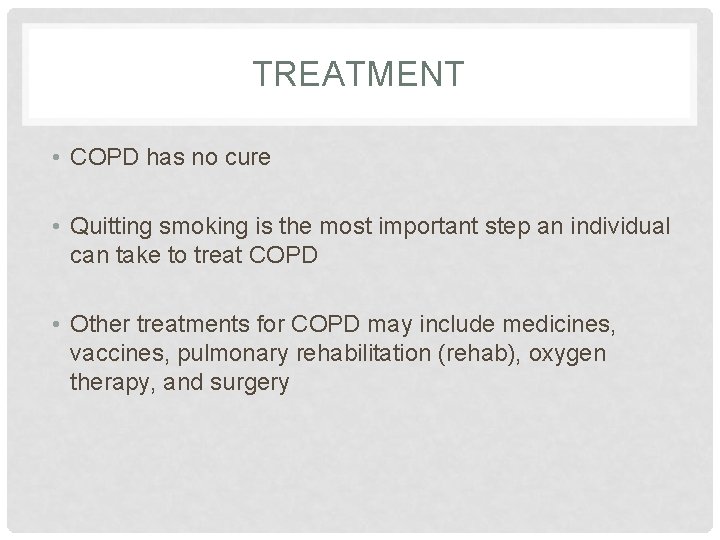 TREATMENT

• COPD has no cure

• Quitting smoking is the most important step an individual can take to treat COPD

• Other treatments for COPD may include medicines, vaccines, pulmonary rehabilitation (rehab), oxygen therapy, and surgery